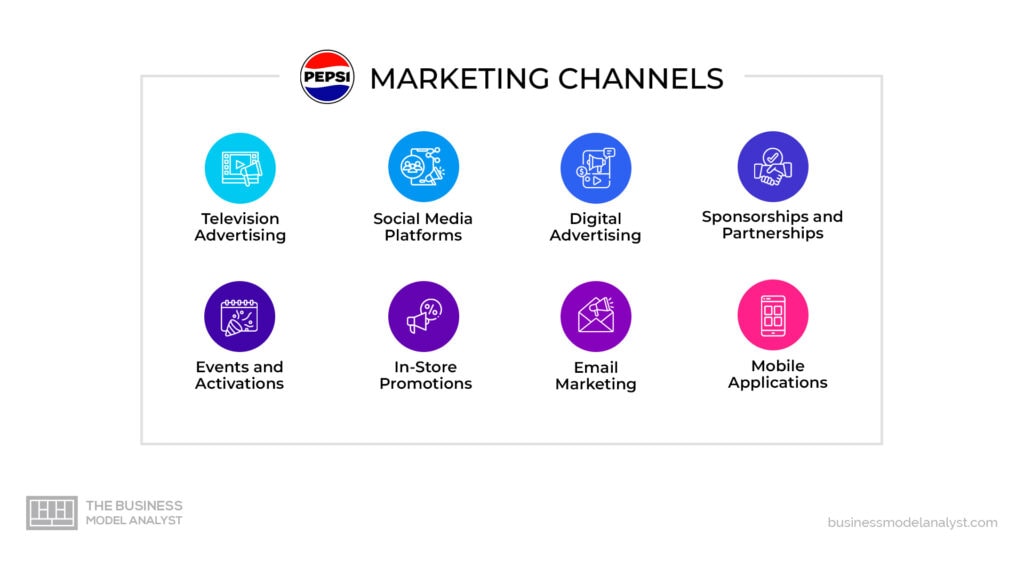 PEPSI MARKETING CHANNELS

Television Advertising

Social Media Platforms

Digital Advertising

Sponsorships and Partnerships

Events and Activations

In-Store Promotions

Email Marketing

Mobile Applications

THE BUSINESS MODEL ANALYST

businessmodelanalyst.com